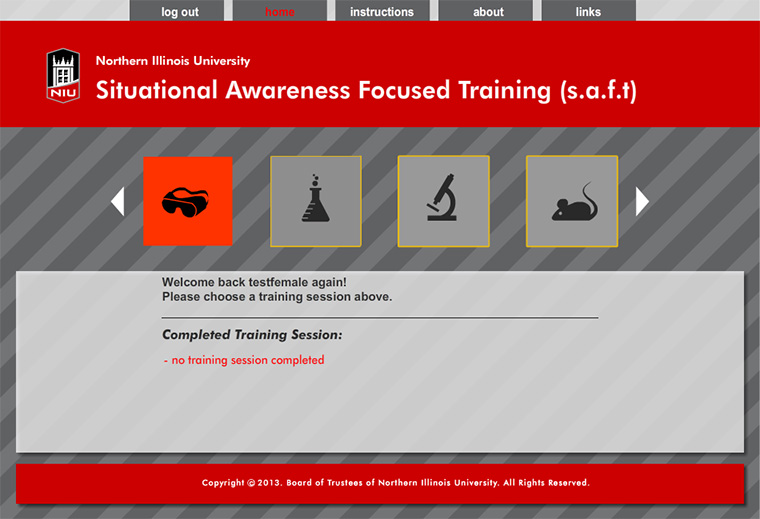 log out home instructions about links

NIU

Northern Illinois University

Situational Awareness Focused Training (s.a.f.t)

Welcome back testfemale again!
Please choose a training session above.

Completed Training Session:

- no training session completed

Copyright © 2013. Board of Trustees of Northern Illinois University. All Rights Reserved.